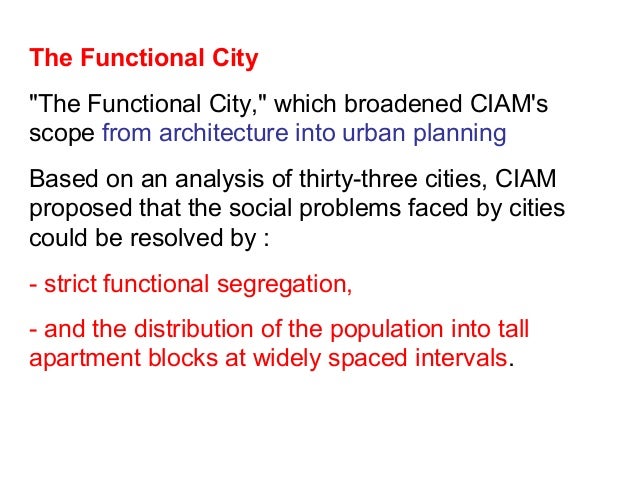 The Functional City

"The Functional City," which broadened CIAM's scope from architecture into urban planning

Based on an analysis of thirty-three cities, CIAM proposed that the social problems faced by cities could be resolved by :

- strict functional segregation,

- and the distribution of the population into tall apartment blocks at widely spaced intervals.